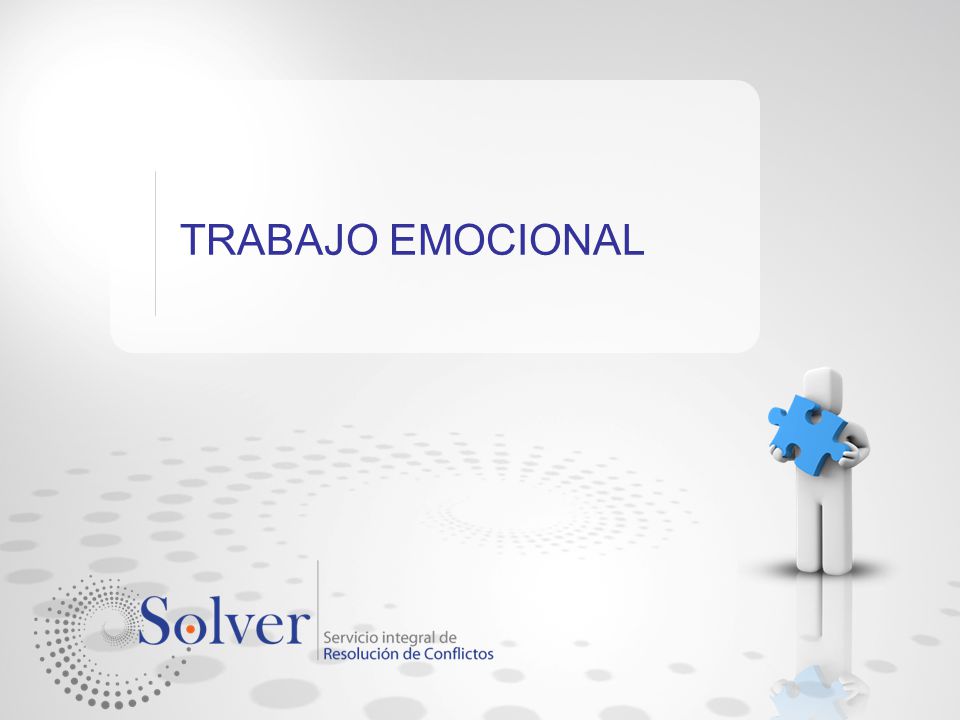 TRABAJO EMOCIONAL

Solver
Servicio integral de
Resolución de Conflictos